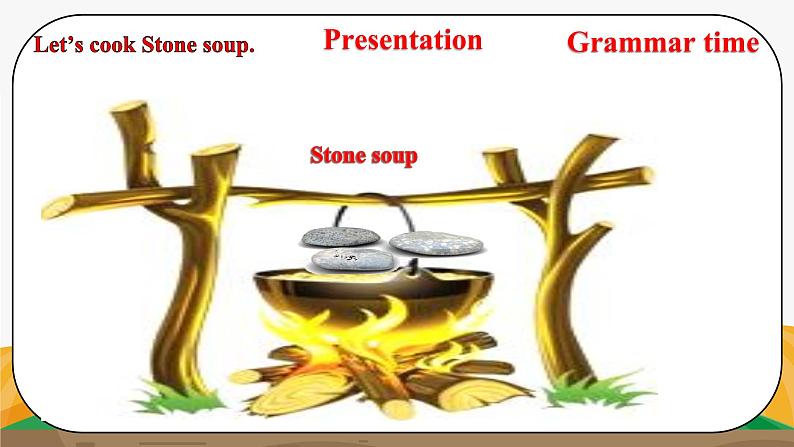 Let's cook Stone soup.

Presentation

Grammar time

Stone soup